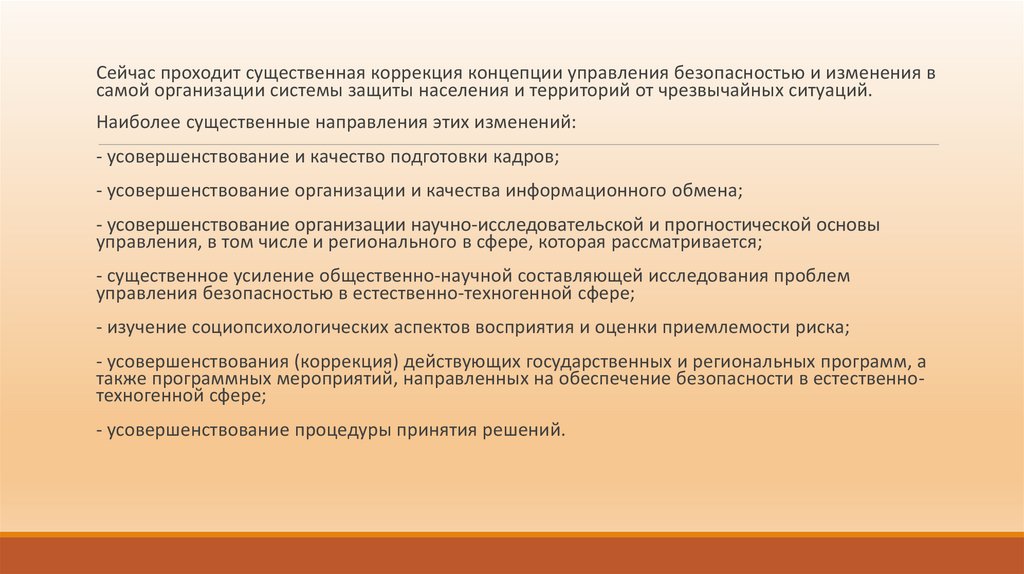 Сейчас проходит существенная коррекция концепции управления безопасностью и изменения в самой организации системы защиты населения и территорий от чрезвычайных ситуаций.

Наиболее существенные направления этих изменений:

- усовершенствование и качество подготовки кадров;

- усовершенствование организации и качества информационного обмена;

- усовершенствование организации научно-исследовательской и прогностической основы управления, в том числе и регионального в сфере, которая рассматривается;

- существенное усиление общественно-научной составляющей исследования проблем управления безопасностью в естественно-техногенной сфере;

- изучение социопсихологических аспектов восприятия и оценки приемлемости риска;

- усовершенствования (коррекция) действующих государственных и региональных программ, а также программных мероприятий, направленных на обеспечение безопасности в естественно-техногенной сфере;

- усовершенствование процедуры принятия решений.